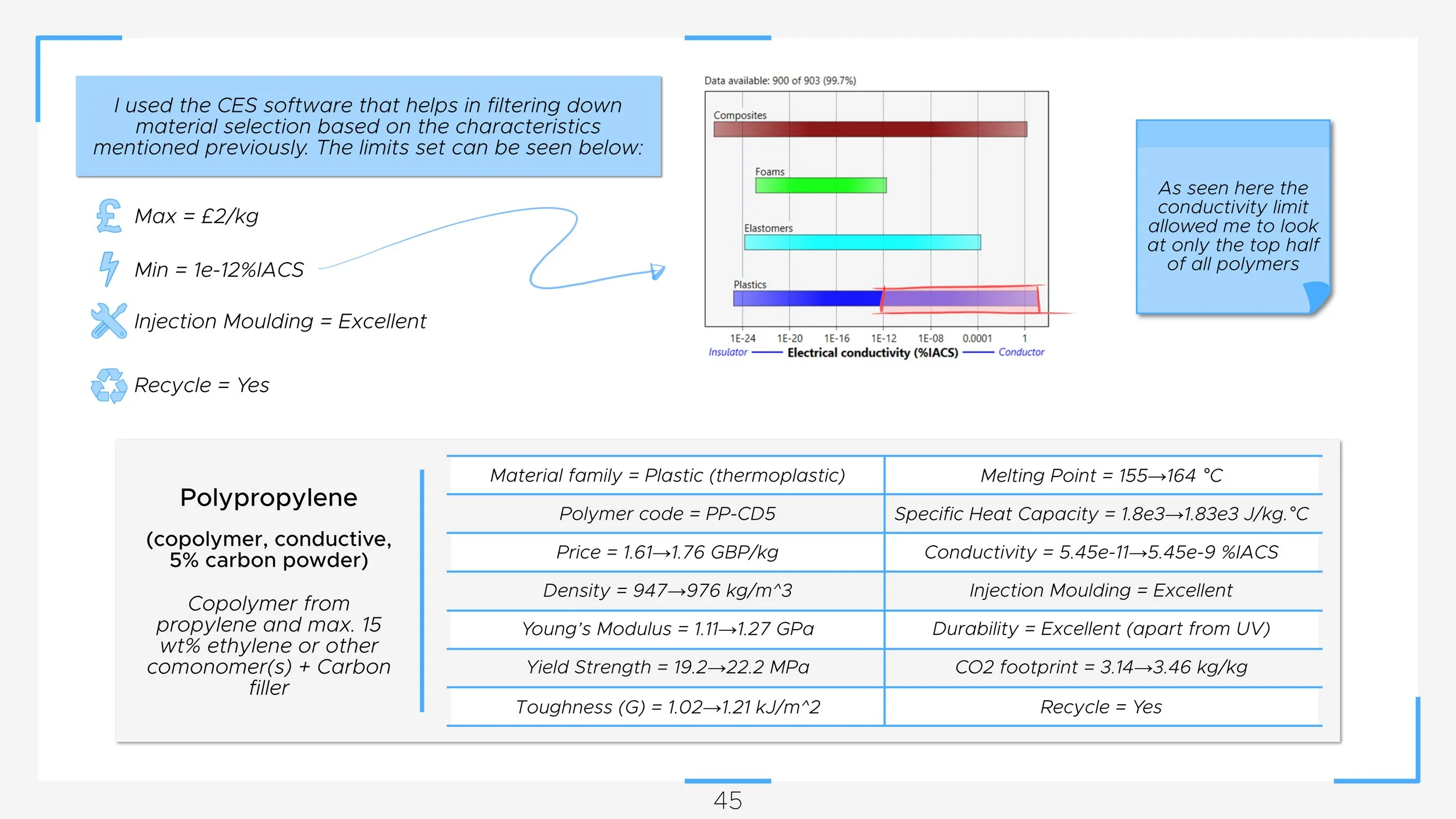 I used the CES software that helps in filtering down material selection based on the characteristics mentioned previously. The limits set can be seen below:

Max = £2/kg

Min = 1e-12%IACS

Injection Moulding = Excellent

Recycle = Yes

Data available: 900 of 903 (99.7%)

Composites

Foams

Elastomers

Plastics

1E-24 1E-20 1E-16 1E-12 1E-08 0.0001 1

Insulator — Electrical conductivity (%IACS) — Conductor

As seen here the conductivity limit allowed me to look at only the top half of all polymers

Polypropylene

(copolymer, conductive, 5% carbon powder)

Copolymer from propylene and max. 15 wt% ethylene or other comonomer(s) + Carbon filler

| Material family = Plastic (thermoplastic) | Melting Point = 155→164 °C |
|---|---|
| Polymer code = PP-CD5 | Specific Heat Capacity = 1.8e3→1.83e3 J/kg.°C |
| Price = 1.61→1.76 GBP/kg | Conductivity = 5.45e-11→5.45e-9 %IACS |
| Density = 947→976 kg/m^3 | Injection Moulding = Excellent |
| Young's Modulus = 1.11→1.27 GPa | Durability = Excellent (apart from UV) |
| Yield Strength = 19.2→22.2 MPa | CO2 footprint = 3.14→3.46 kg/kg |
| Toughness (G) = 1.02→1.21 kJ/m^2 | Recycle = Yes |

45